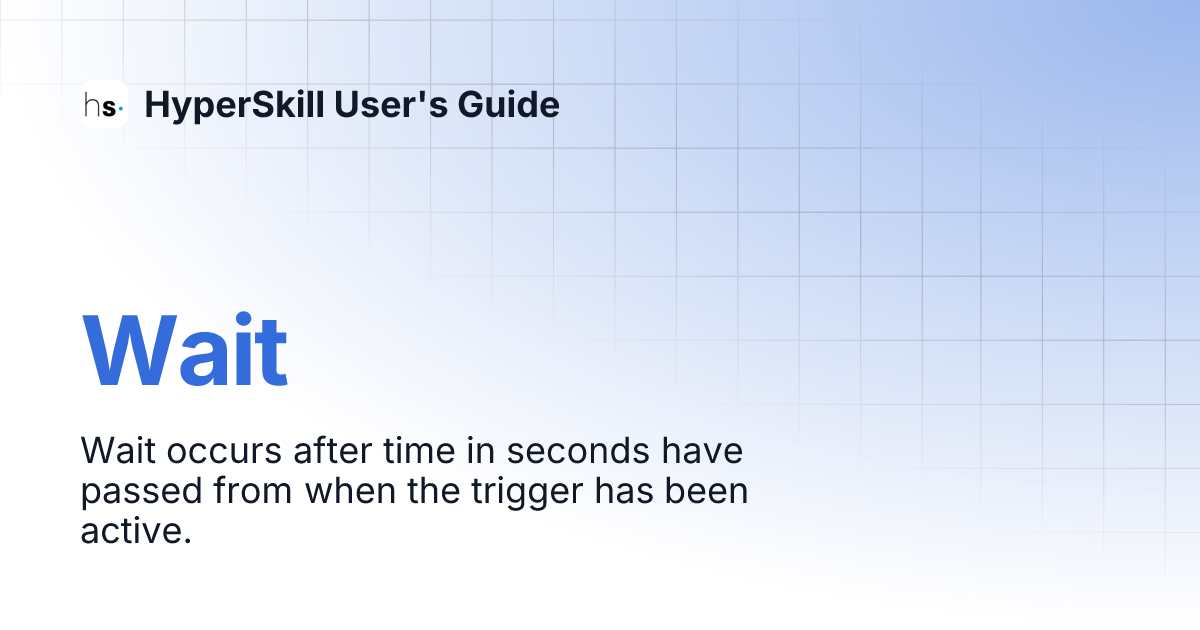 hs·

HyperSkill User's Guide

Wait

Wait occurs after time in seconds have passed from when the trigger has been active.